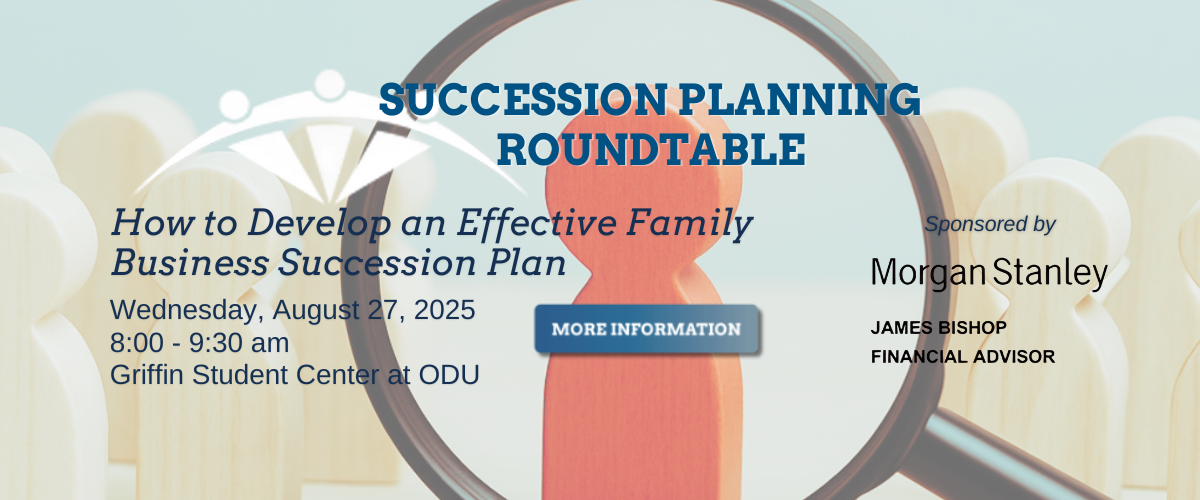 SUCCESSION PLANNING ROUNDTABLE

How to Develop an Effective Family Business Succession Plan

Wednesday, August 27, 2025
8:00 - 9:30 am
Griffin Student Center at ODU

MORE INFORMATION

Sponsored by

Morgan Stanley

JAMES BISHOP
FINANCIAL ADVISOR